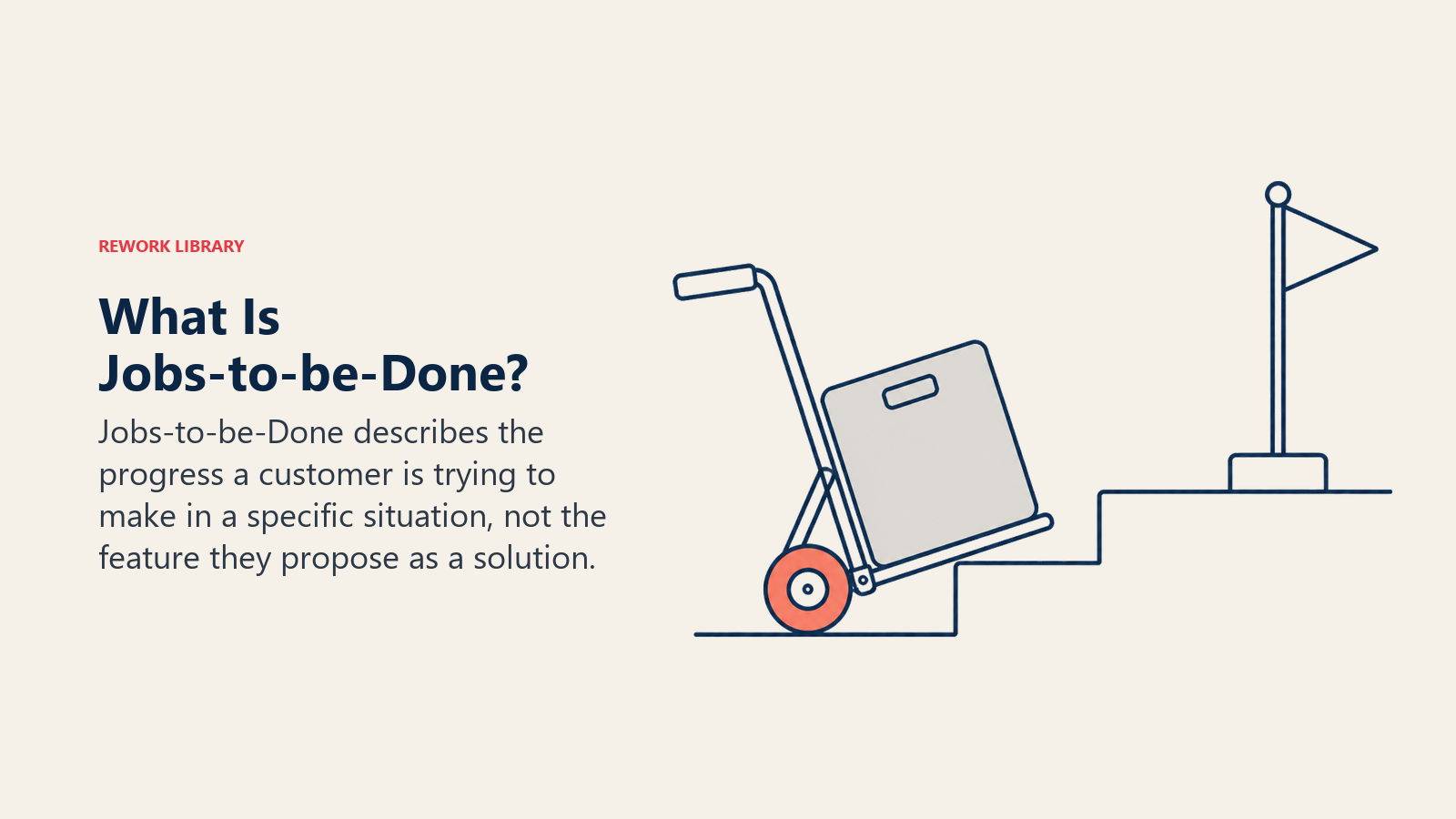 REWORK LIBRARY

What Is Jobs-to-be-Done?

Jobs-to-be-Done describes the progress a customer is trying to make in a specific situation, not the feature they propose as a solution.